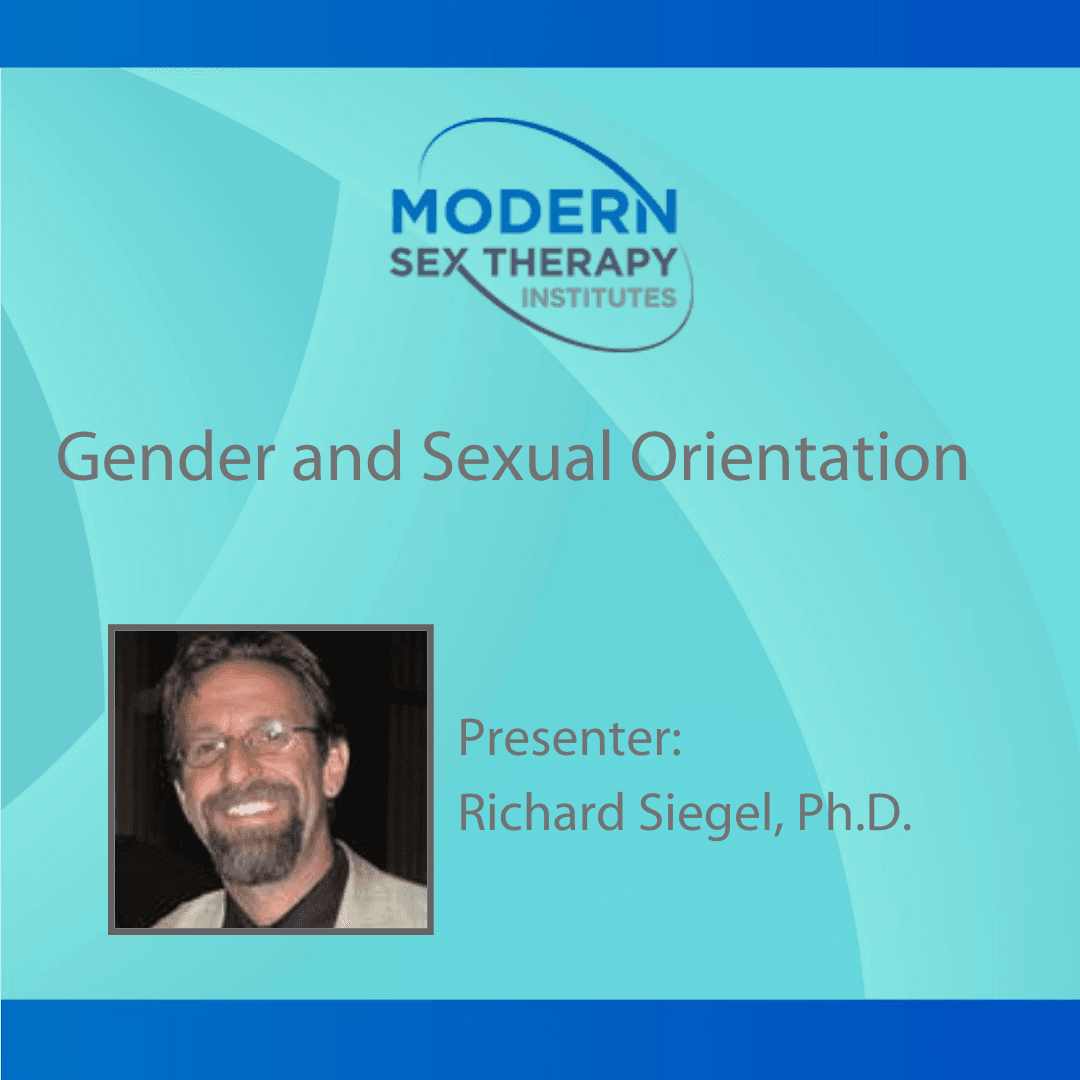 MODERN
SEX THERAPY
INSTITUTES

Gender and Sexual Orientation

Presenter:
Richard Siegel, Ph.D.